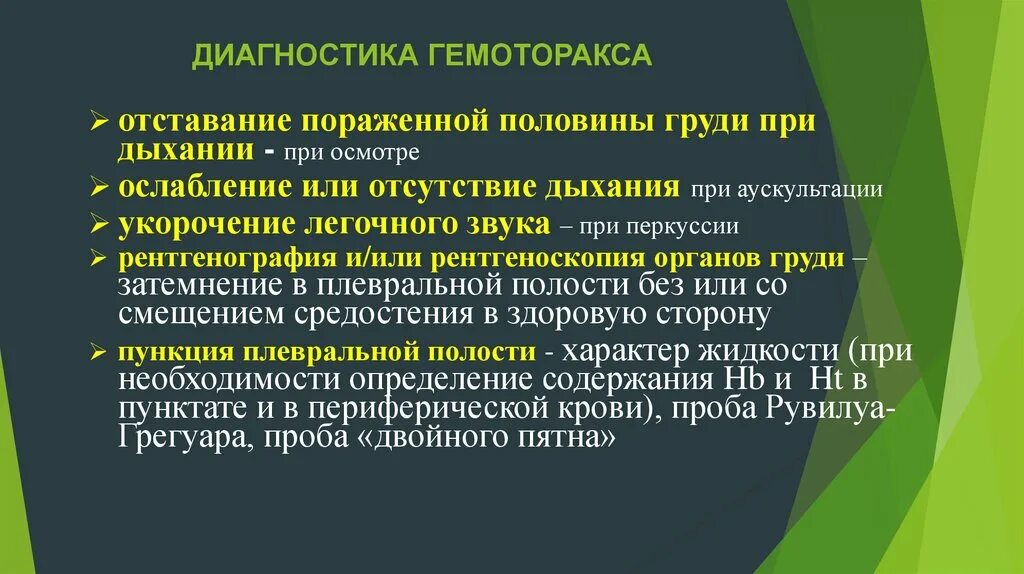 ДИАГНОСТИКА ГЕМОТОРАКСА

➢ отставание пораженной половины груди при дыхании - при осмотре
➢ ослабление или отсутствие дыхания при аускультации
➢ укорочение легочного звука – при перкуссии
➢ рентгенография и/или рентгеноскопия органов груди – затемнение в плевральной полости без или со смещением средостения в здоровую сторону
➢ пункция плевральной полости - характер жидкости (при необходимости определение содержания Hb и Ht в пунктате и в периферической крови), проба Рувилуа-Грегуара, проба «двойного пятна»